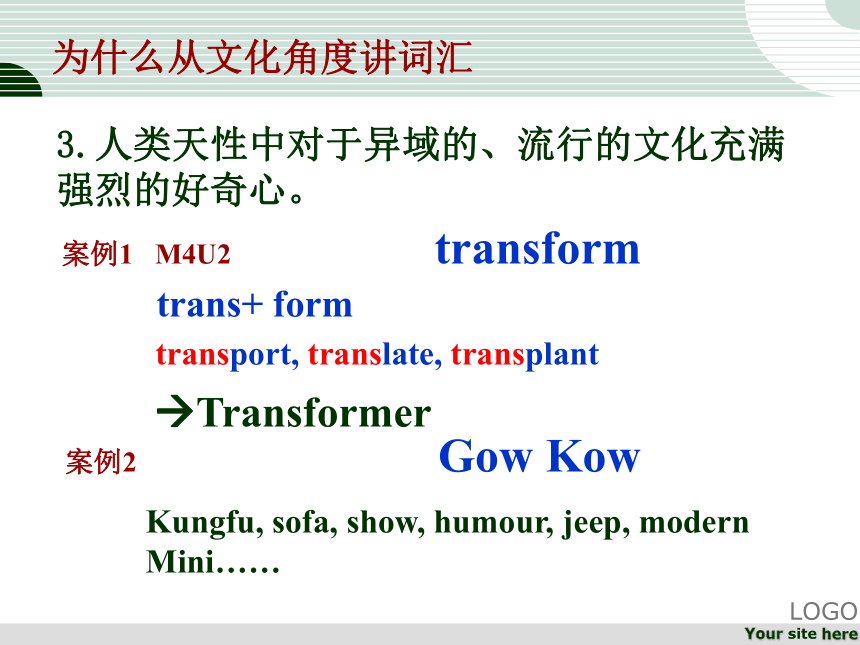 为什么从文化角度讲词汇

3. 人类天性中对于异域的、流行的文化充满强烈的好奇心。

案例1 M4U2 transform

trans+ form

transport, translate, transplant

→Transformer

案例2 Gow Kow

Kungfu, sofa, show, humour, jeep, modern Mini……

LOGO
Your site here